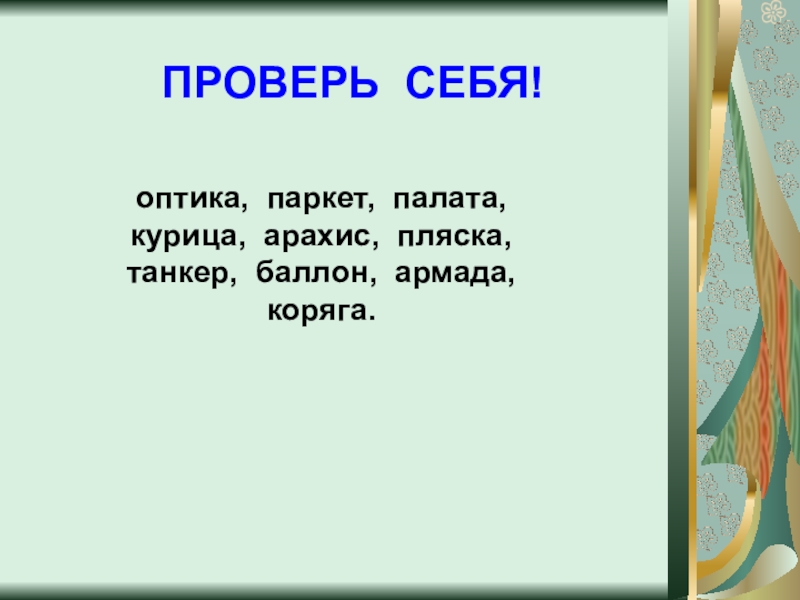 ПРОВЕРЬ СЕБЯ!

оптика, паркет, палата, курица, арахис, пляска, танкер, баллон, армада, коряга.